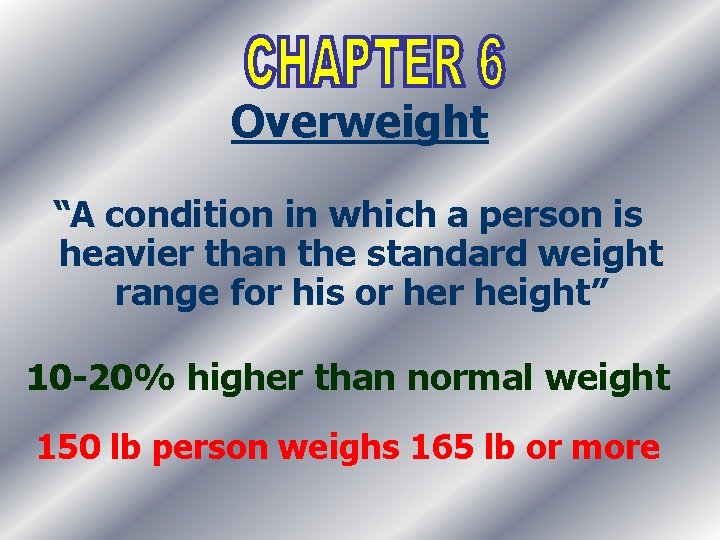 CHAPTER 6

Overweight

“A condition in which a person is heavier than the standard weight range for his or her height”

10-20% higher than normal weight

150 lb person weighs 165 lb or more